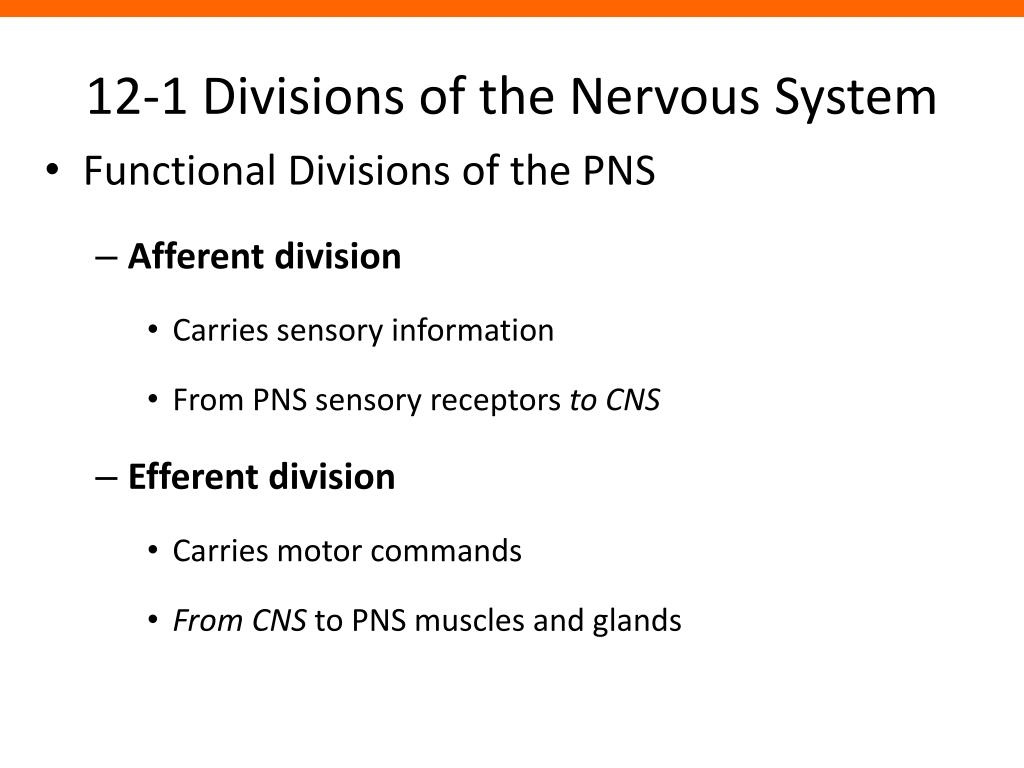 12-1 Divisions of the Nervous System

• Functional Divisions of the PNS

– Afferent division

• Carries sensory information

• From PNS sensory receptors to CNS

– Efferent division

• Carries motor commands

• From CNS to PNS muscles and glands